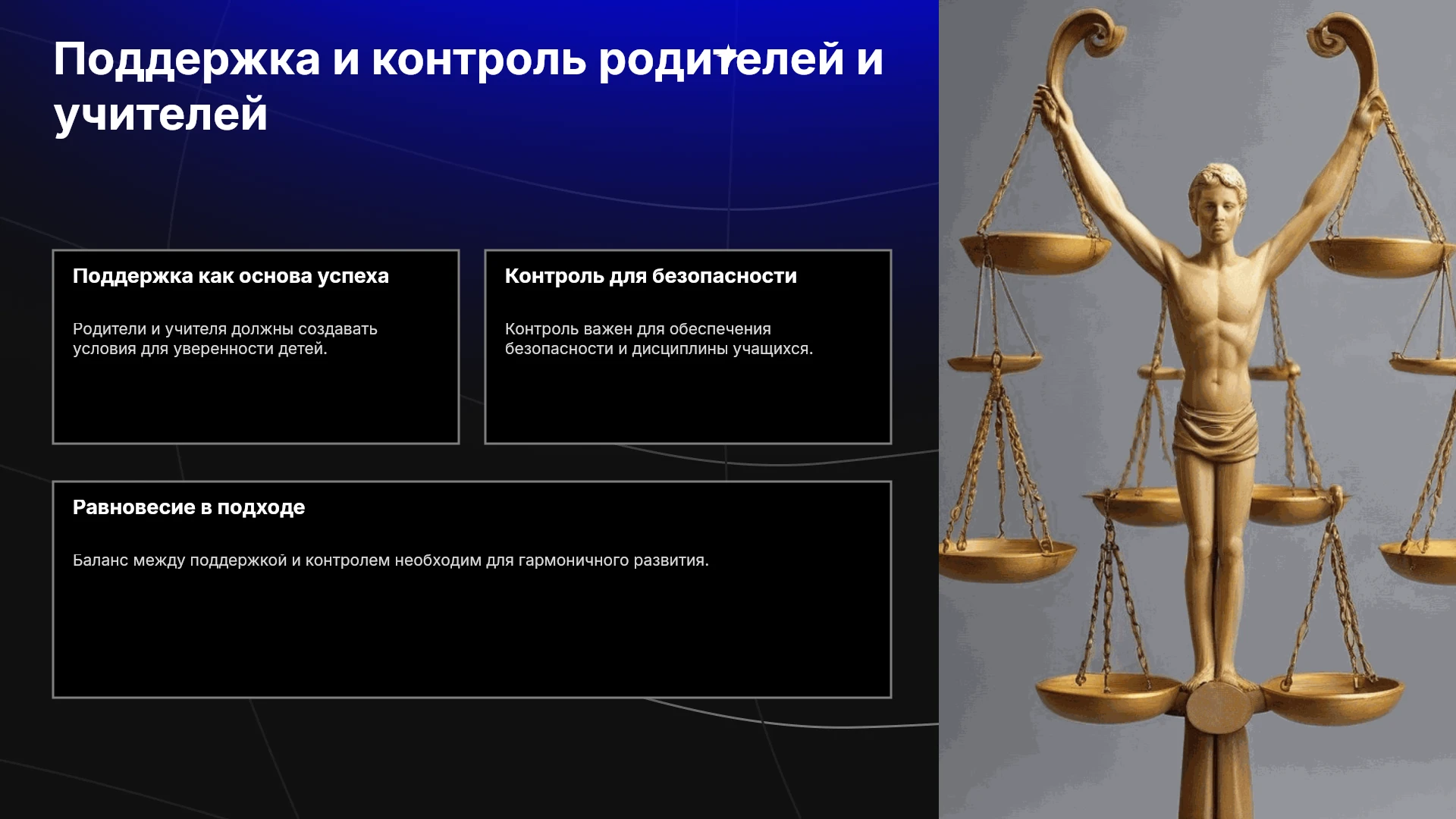 Поддержка и контроль родителей и учителей

Поддержка как основа успеха

Родители и учителя должны создавать условия для уверенности детей.

Контроль для безопасности

Контроль важен для обеспечения безопасности и дисциплины учащихся.

Равновесие в подходе

Баланс между поддержкой и контролем необходим для гармоничного развития.